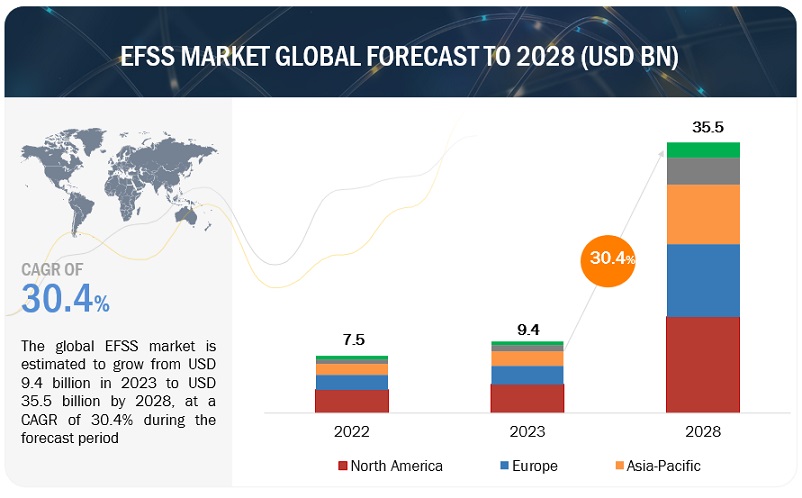 EFSS MARKET GLOBAL FORECAST TO 2028 (USD BN)

CAGR OF
30.4%

The global EFSS market is estimated to grow from USD 9.4 billion in 2023 to USD 35.5 billion by 2028, at a CAGR of 30.4% during the forecast period

7.5
9.4
35.5
30.4%

2022
2023
2028

North America
Europe
Asia-Pacific